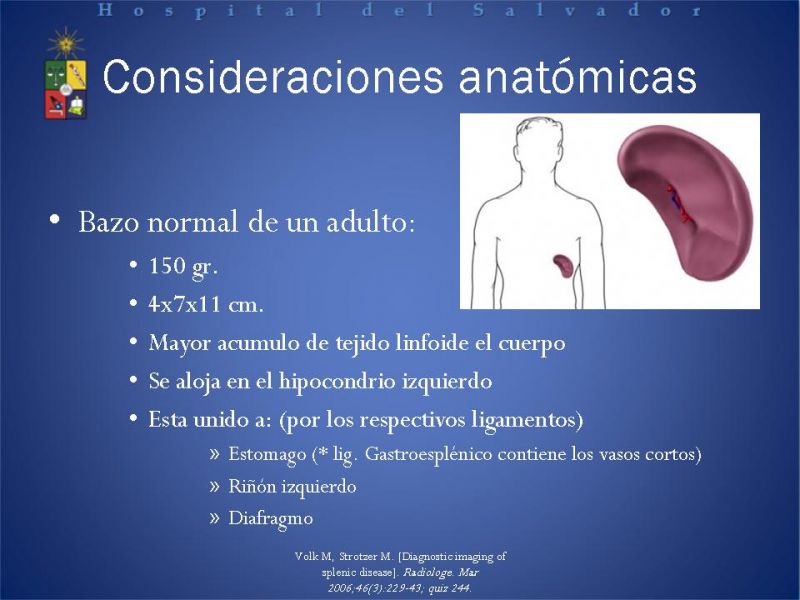 Hospital del Salvador

Consideraciones anatómicas

• Bazo normal de un adulto:
  • 150 gr.
  • 4x7x11 cm.
  • Mayor acumulo de tejido linfoide el cuerpo
  • Se aloja en el hipocondrio izquierdo
  • Esta unido a: (por los respectivos ligamentos)
    » Estomago (* lig. Gastroesplénico contiene los vasos cortos)
    » Riñón izquierdo
    » Diafragmo

Volk M, Strotzer M. [Diagnostic imaging of splenic disease]. Radiologe. Mar 2006;46(3):229-43; quiz 244.